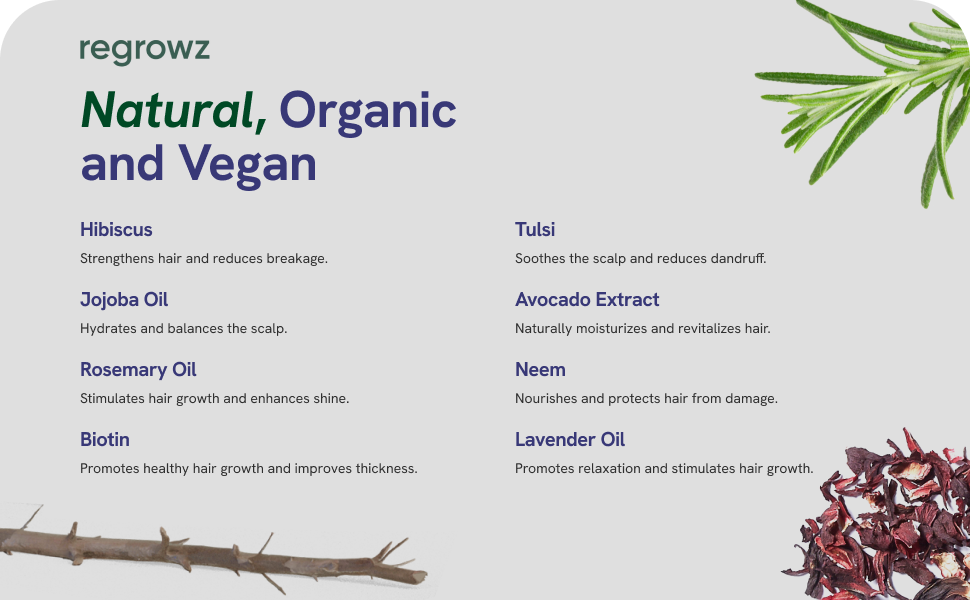 regrowz

Natural, Organic and Vegan

Hibiscus
Strengthens hair and reduces breakage.

Jojoba Oil
Hydrates and balances the scalp.

Rosemary Oil
Stimulates hair growth and enhances shine.

Biotin
Promotes healthy hair growth and improves thickness.

Tulsi
Soothes the scalp and reduces dandruff.

Avocado Extract
Naturally moisturizes and revitalizes hair.

Neem
Nourishes and protects hair from damage.

Lavender Oil
Promotes relaxation and stimulates hair growth.